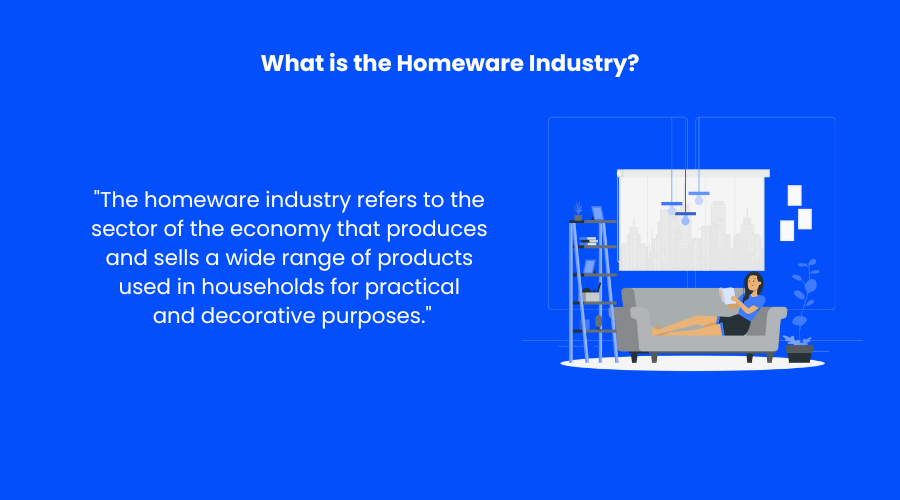 What is the Homeware Industry?

"The homeware industry refers to the sector of the economy that produces and sells a wide range of products used in households for practical and decorative purposes."